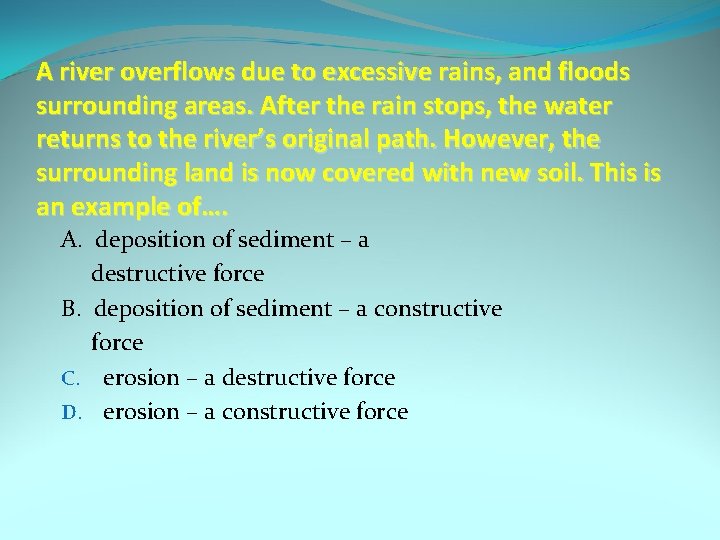 A river overflows due to excessive rains, and floods surrounding areas. After the rain stops, the water returns to the river's original path. However, the surrounding land is now covered with new soil. This is an example of….

A. deposition of sediment – a destructive force
B. deposition of sediment – a constructive force
C. erosion – a destructive force
D. erosion – a constructive force